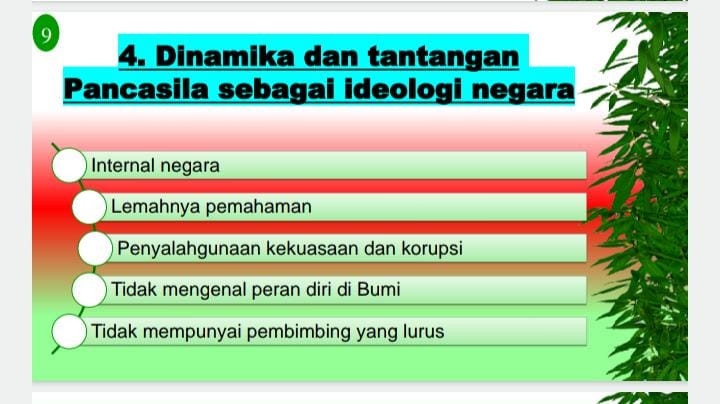 9

4. Dinamika dan tantangan Pancasila sebagai ideologi negara

Internal negara

Lemahnya pemahaman

Penyalahgunaan kekuasaan dan korupsi

Tidak mengenal peran diri di Bumi

Tidak mempunyai pembimbing yang lurus